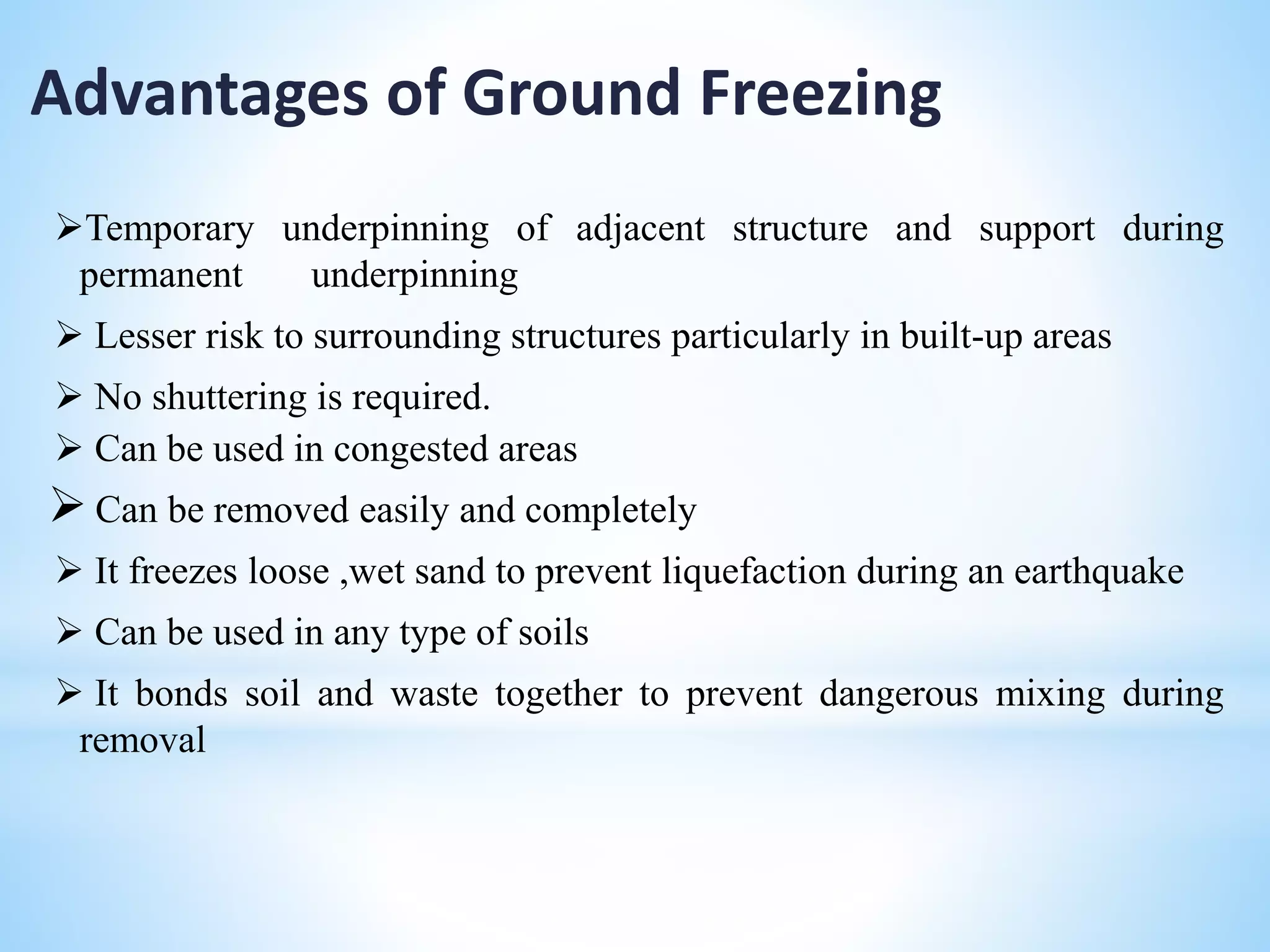 Advantages of Ground Freezing

➢Temporary underpinning of adjacent structure and support during permanent underpinning

➢ Lesser risk to surrounding structures particularly in built-up areas

➢ No shuttering is required.

➢ Can be used in congested areas

➢ Can be removed easily and completely

➢ It freezes loose ,wet sand to prevent liquefaction during an earthquake

➢ Can be used in any type of soils

➢ It bonds soil and waste together to prevent dangerous mixing during removal